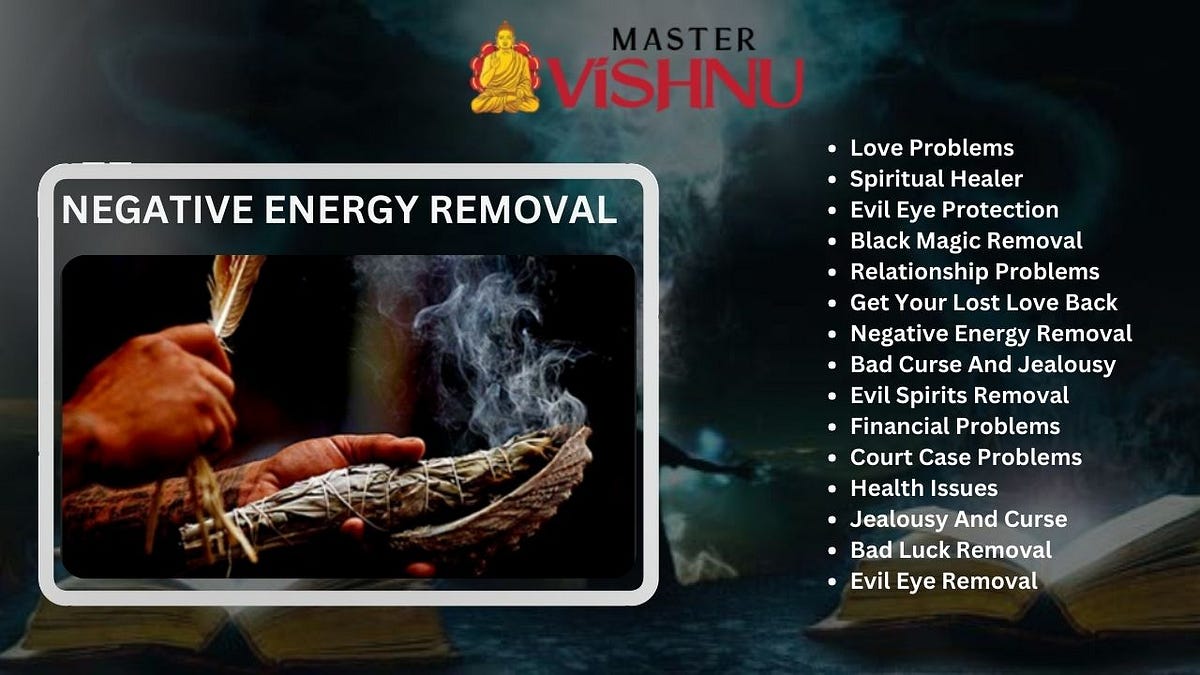 MASTER
ViSHNU

NEGATIVE ENERGY REMOVAL

- Love Problems
- Spiritual Healer
- Evil Eye Protection
- Black Magic Removal
- Relationship Problems
- Get Your Lost Love Back
- Negative Energy Removal
- Bad Curse And Jealousy
- Evil Spirits Removal
- Financial Problems
- Court Case Problems
- Health Issues
- Jealousy And Curse
- Bad Luck Removal
- Evil Eye Removal